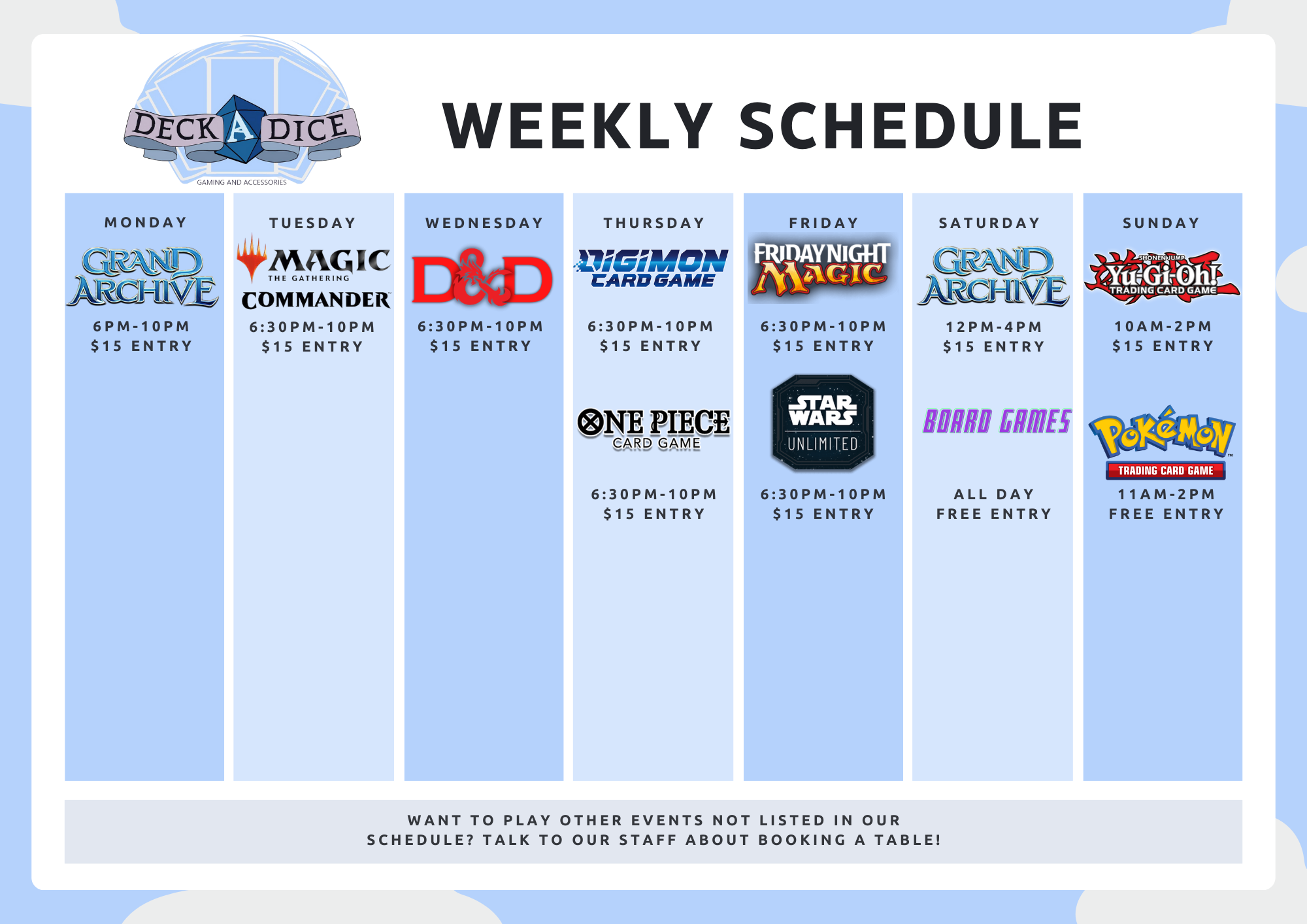 DECK A DICE
GAMING AND ACCESSORIES

WEEKLY SCHEDULE

MONDAY
GRAND ARCHIVE
6PM-10PM
$15 ENTRY

TUESDAY
MAGIC THE GATHERING
COMMANDER
6:30PM-10PM
$15 ENTRY

WEDNESDAY
D&D
6:30PM-10PM
$15 ENTRY

THURSDAY
DIGIMON CARD GAME
6:30PM-10PM
$15 ENTRY

ONE PIECE CARD GAME
6:30PM-10PM
$15 ENTRY

FRIDAY
FRIDAY NIGHT MAGIC
6:30PM-10PM
$15 ENTRY

STAR WARS UNLIMITED
6:30PM-10PM
$15 ENTRY

SATURDAY
GRAND ARCHIVE
12PM-4PM
$15 ENTRY

BOARD GAMES
ALL DAY
FREE ENTRY

SUNDAY
SHONEN JUMP Yu-Gi-Oh! TRADING CARD GAME
10AM-2PM
$15 ENTRY

Pokémon TRADING CARD GAME
11AM-2PM
FREE ENTRY

WANT TO PLAY OTHER EVENTS NOT LISTED IN OUR SCHEDULE? TALK TO OUR STAFF ABOUT BOOKING A TABLE!